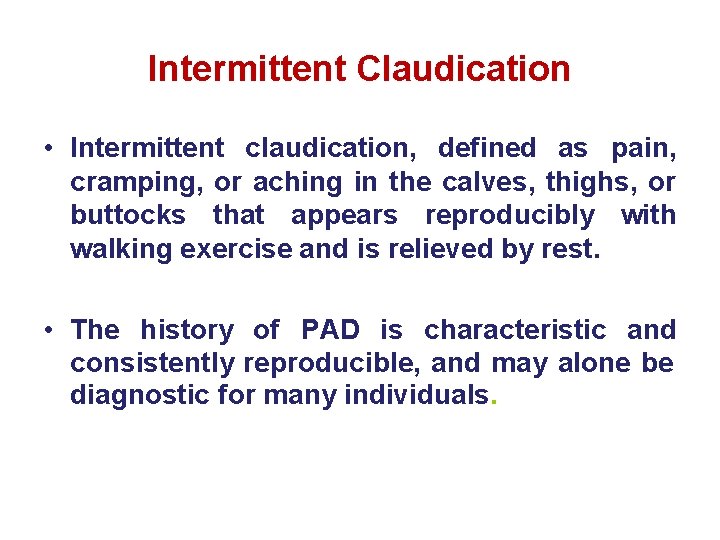 Intermittent Claudication

• Intermittent claudication, defined as pain, cramping, or aching in the calves, thighs, or buttocks that appears reproducibly with walking exercise and is relieved by rest.

• The history of PAD is characteristic and consistently reproducible, and may alone be diagnostic for many individuals.